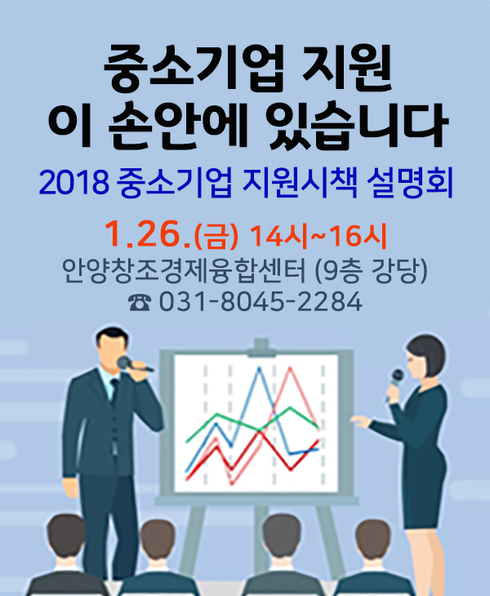 중소기업 지원
이 손안에 있습니다

2018 중소기업 지원시책 설명회

1.26.(금) 14시~16시
안양창조경제융합센터 (9층 강당)
☎ 031-8045-2284